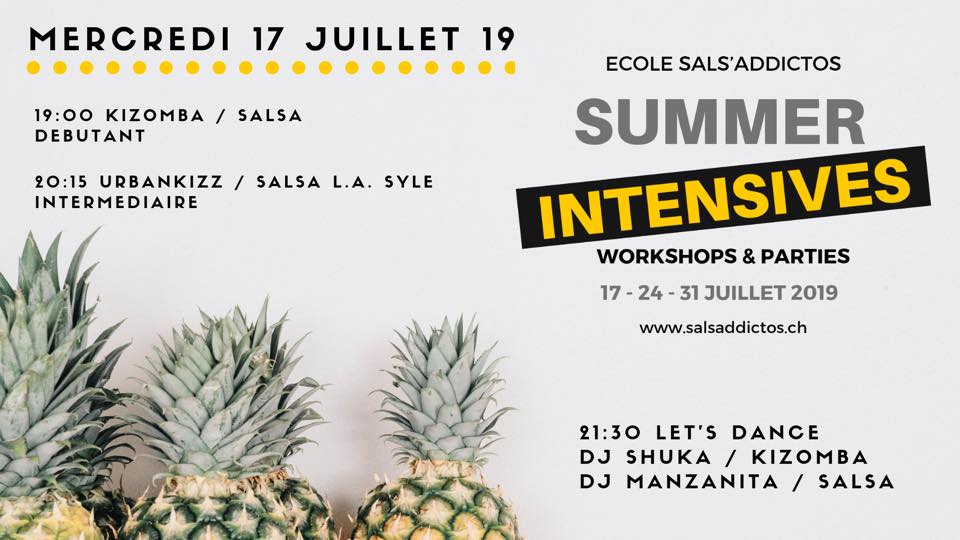 MERCREDI 17 JUILLET 19

19:00 KIZOMBA / SALSA
DEBUTANT

20:15 URBANKIZZ / SALSA L.A. SYLE
INTERMEDIAIRE

ECOLE SALS'ADDICTOS

SUMMER

INTENSIVES

WORKSHOPS & PARTIES

17 - 24 - 31 JUILLET 2019

www.salsaddictos.ch

21:30 LET'S DANCE
DJ SHUKA / KIZOMBA
DJ MANZANITA / SALSA